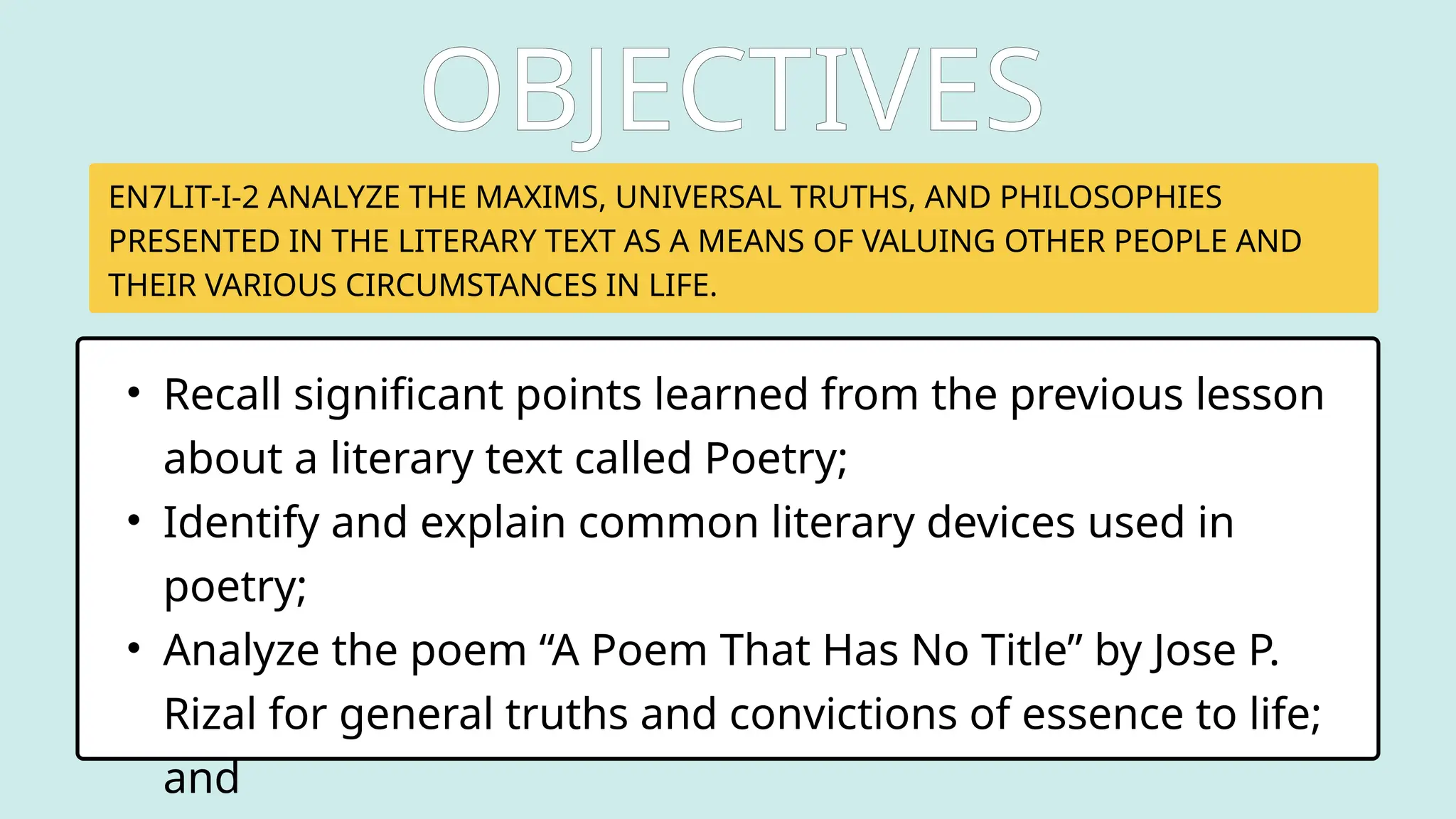 OBJECTIVES

EN7LIT-I-2 ANALYZE THE MAXIMS, UNIVERSAL TRUTHS, AND PHILOSOPHIES PRESENTED IN THE LITERARY TEXT AS A MEANS OF VALUING OTHER PEOPLE AND THEIR VARIOUS CIRCUMSTANCES IN LIFE.

• Recall significant points learned from the previous lesson about a literary text called Poetry;
• Identify and explain common literary devices used in poetry;
• Analyze the poem “A Poem That Has No Title” by Jose P. Rizal for general truths and convictions of essence to life; and